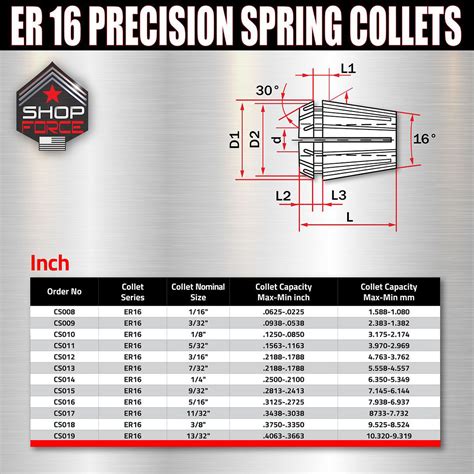 ER 16 PRECISION SPRING COLLETS

SHOP FORCE

L1
30°
D1
D2
d
16°
L2
L3
L

Inch

| Order No | Collet Series | Collet Nominal Size | Collet Capacity Max-Min inch | Collet Capacity Max-Min mm |
|---|---|---|---|---|
| CS008 | ER16 | 1/16" | .0625-.0225 | 1.588-1.080 |
| CS009 | ER16 | 3/32" | .0938-.0538 | 2.383-1.382 |
| CS010 | ER16 | 1/8" | .1250-.0850 | 3.175-2.174 |
| CS011 | ER16 | 5/32" | .1563-.1163 | 3.970-2.969 |
| CS012 | ER16 | 3/16" | .2188-.1788 | 4.763-3.762 |
| CS013 | ER16 | 7/32" | .2188-.1788 | 5.558-4.557 |
| CS014 | ER16 | 1/4" | .2500-.2100 | 6.350-5.349 |
| CS015 | ER16 | 9/32" | .2813-.2413 | 7.145-6.144 |
| CS016 | ER16 | 5/16" | .3125-.2725 | 7.938-6.937 |
| CS017 | ER16 | 11/32" | .3438-.3038 | 8733-7.732 |
| CS018 | ER16 | 3/8" | .3750-.3350 | 9.525-8.524 |
| CS019 | ER16 | 13/32" | .4063-.3663 | 10.320-9.319 |